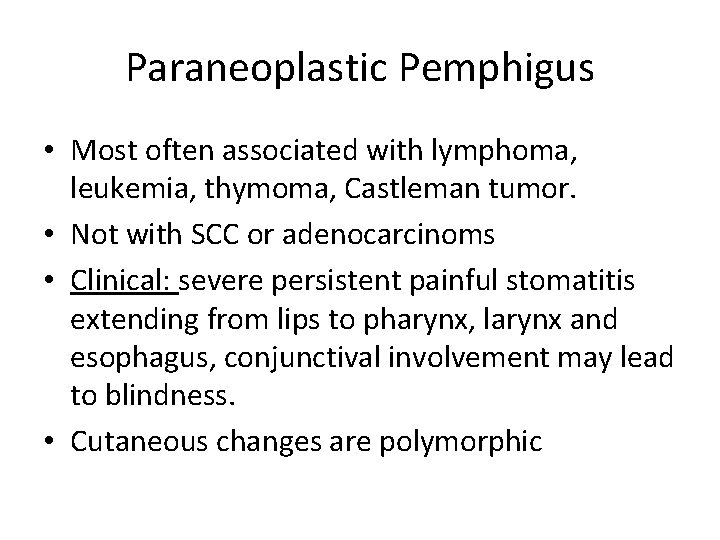 Paraneoplastic Pemphigus

• Most often associated with lymphoma, leukemia, thymoma, Castleman tumor.
• Not with SCC or adenocarcinoms
• Clinical: severe persistent painful stomatitis extending from lips to pharynx, larynx and esophagus, conjunctival involvement may lead to blindness.
• Cutaneous changes are polymorphic